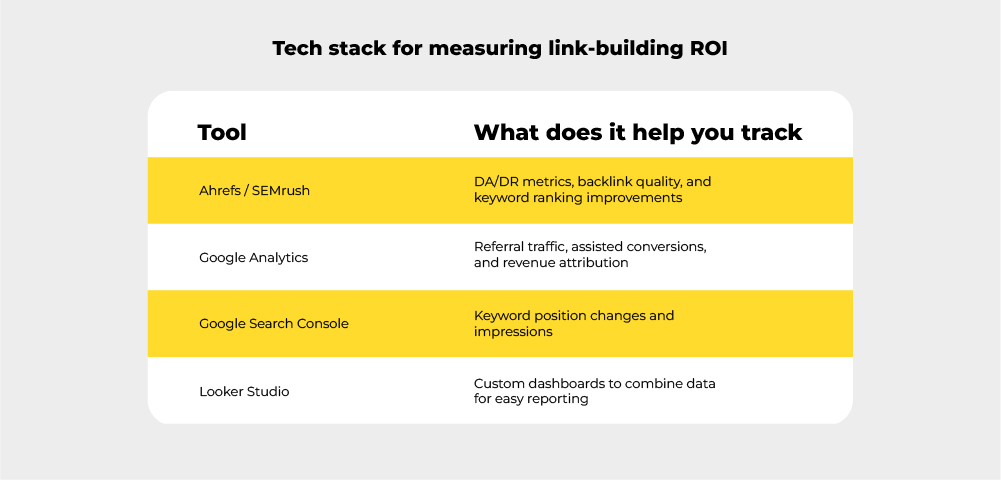 Tech stack for measuring link-building ROI

| Tool | What does it help you track |
|---|---|
| Ahrefs / SEMrush | DA/DR metrics, backlink quality, and keyword ranking improvements |
| Google Analytics | Referral traffic, assisted conversions, and revenue attribution |
| Google Search Console | Keyword position changes and impressions |
| Looker Studio | Custom dashboards to combine data for easy reporting |